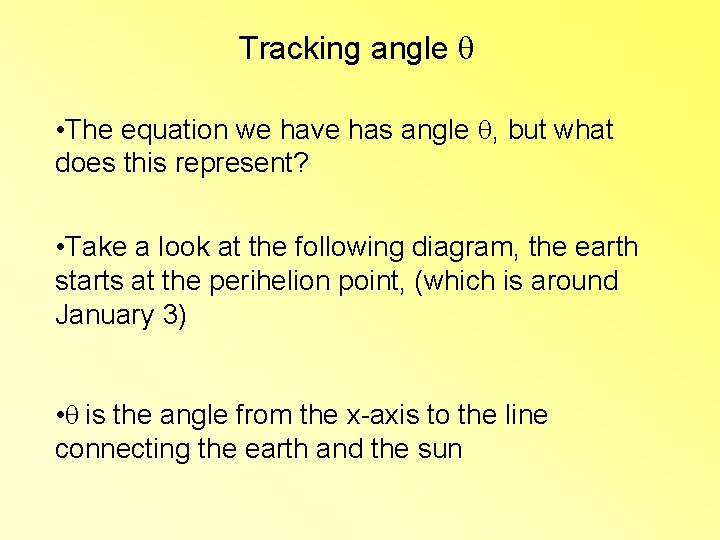 Tracking angle $\theta$

•The equation we have has angle $\theta$, but what does this represent?

•Take a look at the following diagram, the earth starts at the perihelion point, (which is around January 3)

•$\theta$ is the angle from the x-axis to the line connecting the earth and the sun